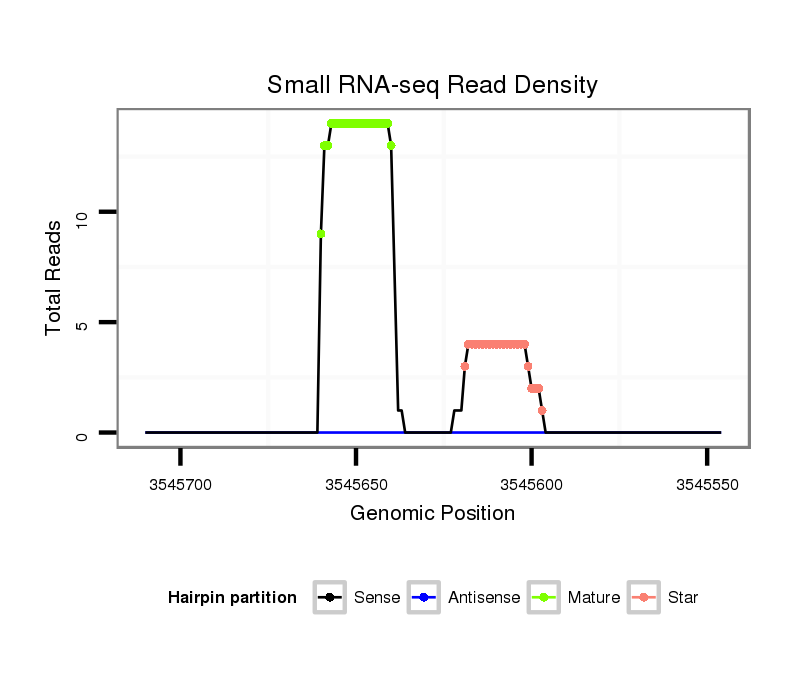 Small RNA-seq Read Density

Total Reads

10
5
0

3545700
3545650
3545600
3545550

Genomic Position

Hairpin partition
Sense
Antisense
Mature
Star